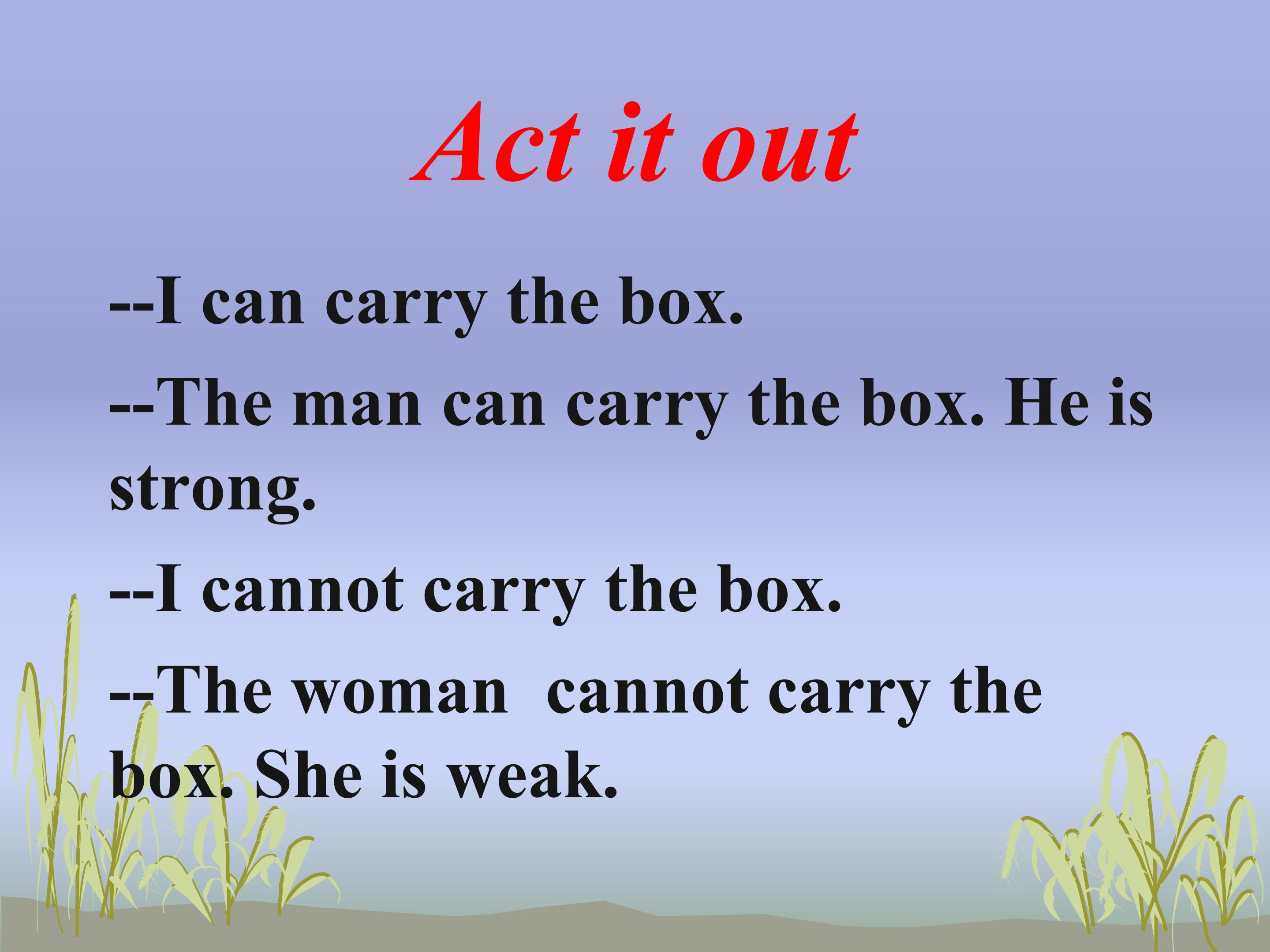 Act it out

--I can carry the box.

--The man can carry the box. He is strong.

--I cannot carry the box.

--The woman  cannot carry the box. She is weak.